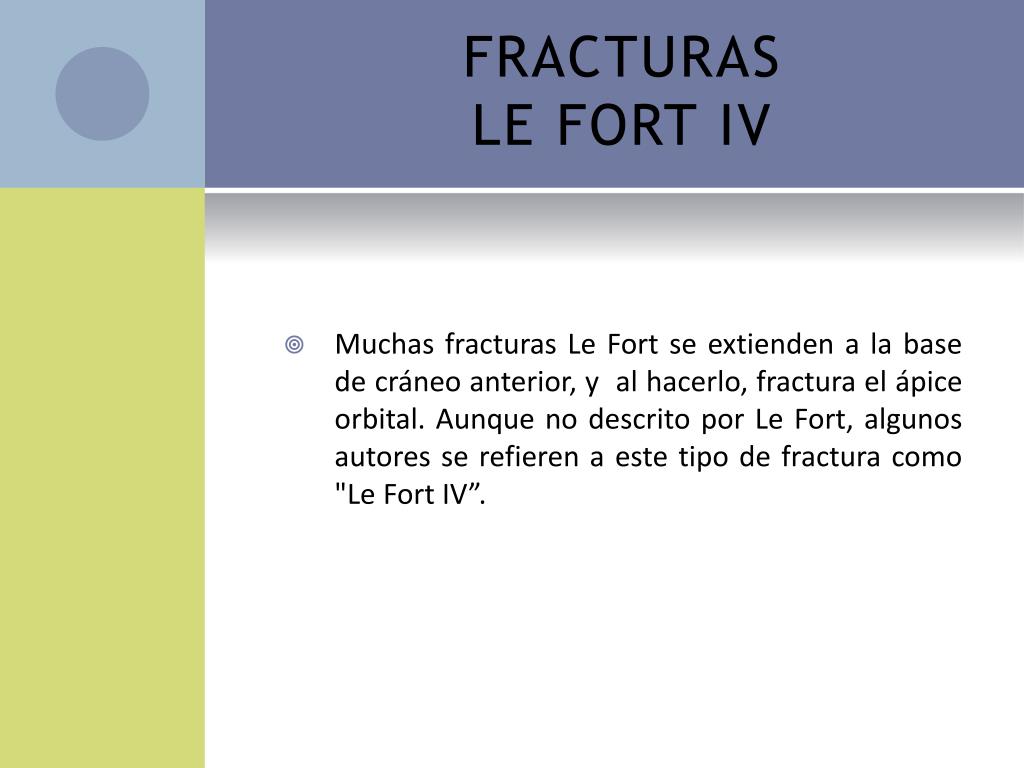 FRACTURAS
LE FORT IV

Muchas fracturas Le Fort se extienden a la base de cráneo anterior, y al hacerlo, fractura el ápice orbital. Aunque no descrito por Le Fort, algunos autores se refieren a este tipo de fractura como "Le Fort IV”.